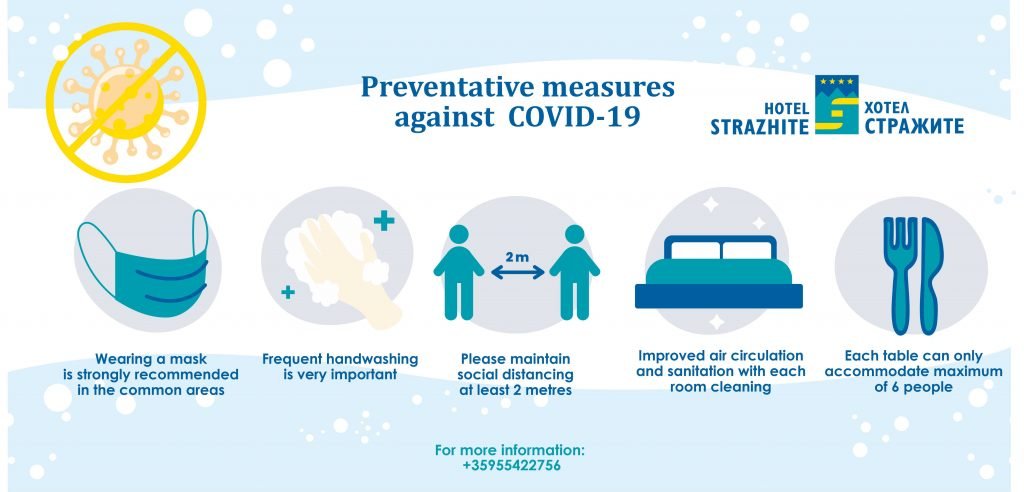 Preventative measures against COVID-19

HOTEL STRAZHITE

ХОТЕЛ СТРАЖИТЕ

2 m

Wearing a mask is strongly recommended in the common areas

Frequent handwashing is very important

Please maintain social distancing at least 2 metres

Improved air circulation and sanitation with each room cleaning

Each table can only accommodate maximum of 6 people

For more information: +35955422756